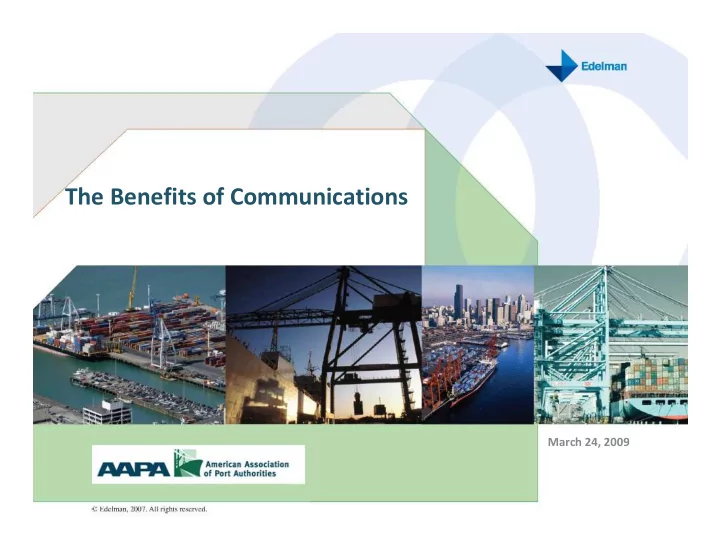 Edelman

The Benefits of Communications

March 24, 2009

AAPA American Association of Port Authorities

© Edelman, 2007. All rights reserved.